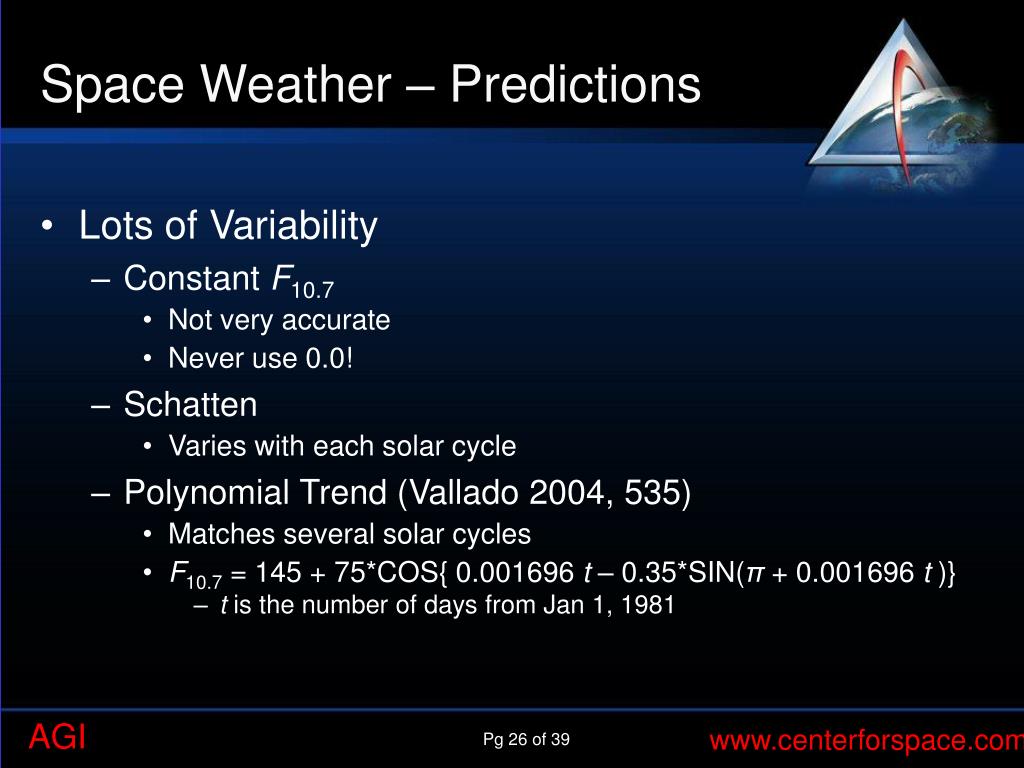 Space Weather – Predictions

• Lots of Variability
– Constant $F_{10.7}$
• Not very accurate
• Never use 0.0!
– Schatten
• Varies with each solar cycle
– Polynomial Trend (Vallado 2004, 535)
• Matches several solar cycles
• $F_{10.7}$ = 145 + 75*COS{ 0.001696 $t$ – 0.35*SIN($\pi$ + 0.001696 $t$ )}
– $t$ is the number of days from Jan 1, 1981

AGI

Pg 26 of 39

www.centerforspace.com